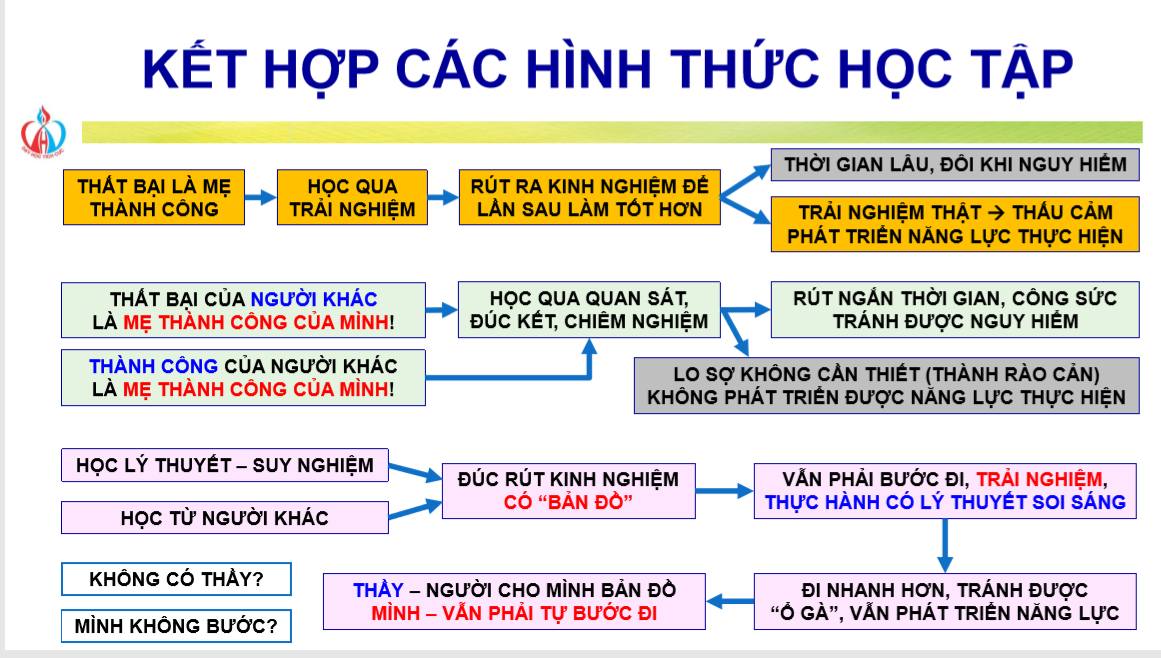 KẾT HỢP CÁC HÌNH THỨC HỌC TẬP

THẤT BẠI LÀ MẸ THÀNH CÔNG

HỌC QUA TRẢI NGHIỆM

RÚT RA KINH NGHIỆM ĐỂ LẦN SAU LÀM TỐT HƠN

THỜI GIAN LÂU, ĐÔI KHI NGUY HIỂM

TRẢI NGHIỆM THẬT → THẤU CẢM PHÁT TRIỂN NĂNG LỰC THỰC HIỆN

THẤT BẠI CỦA NGƯỜI KHÁC LÀ MẸ THÀNH CÔNG CỦA MÌNH!

THÀNH CÔNG CỦA NGƯỜI KHÁC LÀ MẸ THÀNH CÔNG CỦA MÌNH!

HỌC QUA QUAN SÁT, ĐÚC KẾT, CHIÊM NGHIỆM

RÚT NGẮN THỜI GIAN, CÔNG SỨC TRÁNH ĐƯỢC NGUY HIỂM

LO SỢ KHÔNG CẦN THIẾT (THÀNH RÀO CẢN) KHÔNG PHÁT TRIỂN ĐƯỢC NĂNG LỰC THỰC HIỆN

HỌC LÝ THUYẾT – SUY NGHIỆM

HỌC TỪ NGƯỜI KHÁC

ĐÚC RÚT KINH NGHIỆM CÓ "BẢN ĐỒ"

VẪN PHẢI BƯỚC ĐI, TRẢI NGHIỆM, THỰC HÀNH CÓ LÝ THUYẾT SOI SÁNG

KHÔNG CÓ THẦY?

MÌNH KHÔNG BƯỚC?

THẦY – NGƯỜI CHO MÌNH BẢN ĐỒ MÌNH – VẪN PHẢI TỰ BƯỚC ĐI

ĐI NHANH HƠN, TRÁNH ĐƯỢC "Ổ GÀ", VẪN PHÁT TRIỂN NĂNG LỰC